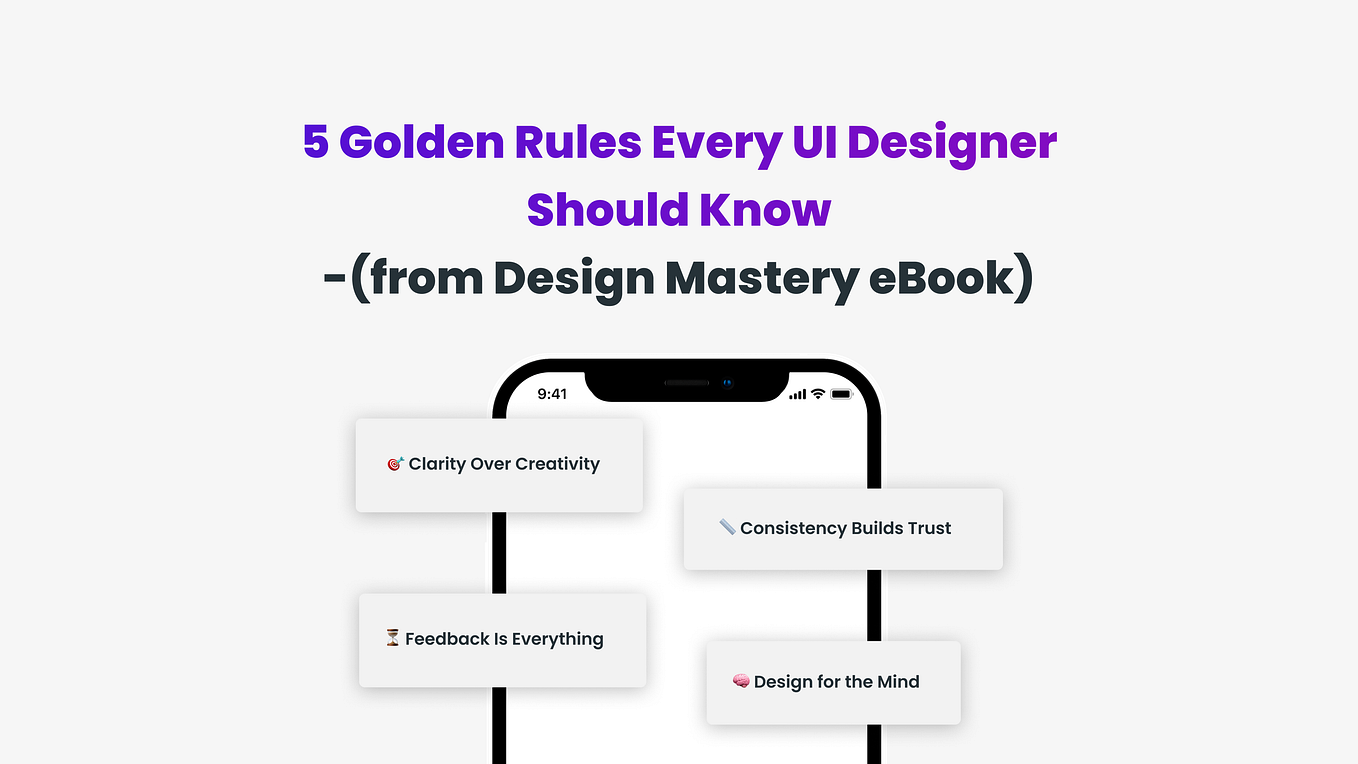 5 Golden Rules Every UI Designer Should Know
-(from Design Mastery eBook)

9:41

🎯 Clarity Over Creativity

📏 Consistency Builds Trust

⏳ Feedback Is Everything

🧠 Design for the Mind